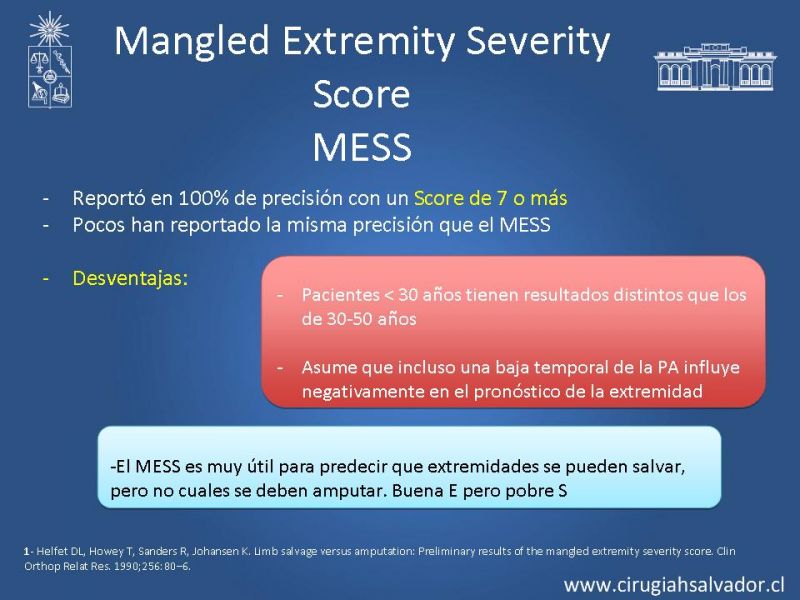 Mangled Extremity Severity Score MESS

- Reportó en 100% de precisión con un Score de 7 o más
- Pocos han reportado la misma precisión que el MESS

- Desventajas:

- Pacientes < 30 años tienen resultados distintos que los de 30-50 años

- Asume que incluso una baja temporal de la PA influye negativamente en el pronóstico de la extremidad

-El MESS es muy útil para predecir que extremidades se pueden salvar, pero no cuales se deben amputar. Buena E pero pobre S

1- Helfet DL, Howey T, Sanders R, Johansen K. Limb salvage versus amputation: Preliminary results of the mangled extremity severity score. Clin Orthop Relat Res. 1990;256:80–6.

www.cirugiahsalvador.cl